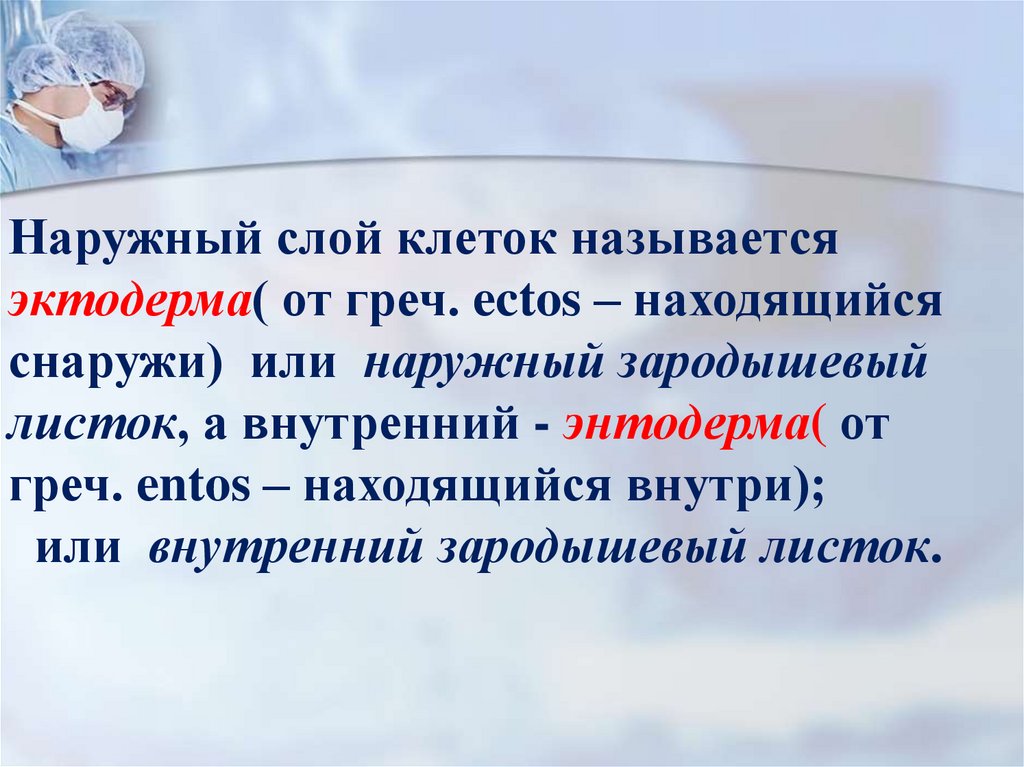 Наружный слой клеток называется эктодерма( от греч. ectos – находящийся снаружи) или наружный зародышевый листок, а внутренний - энтодерма( от греч. entos – находящийся внутри); или внутренний зародышевый листок.